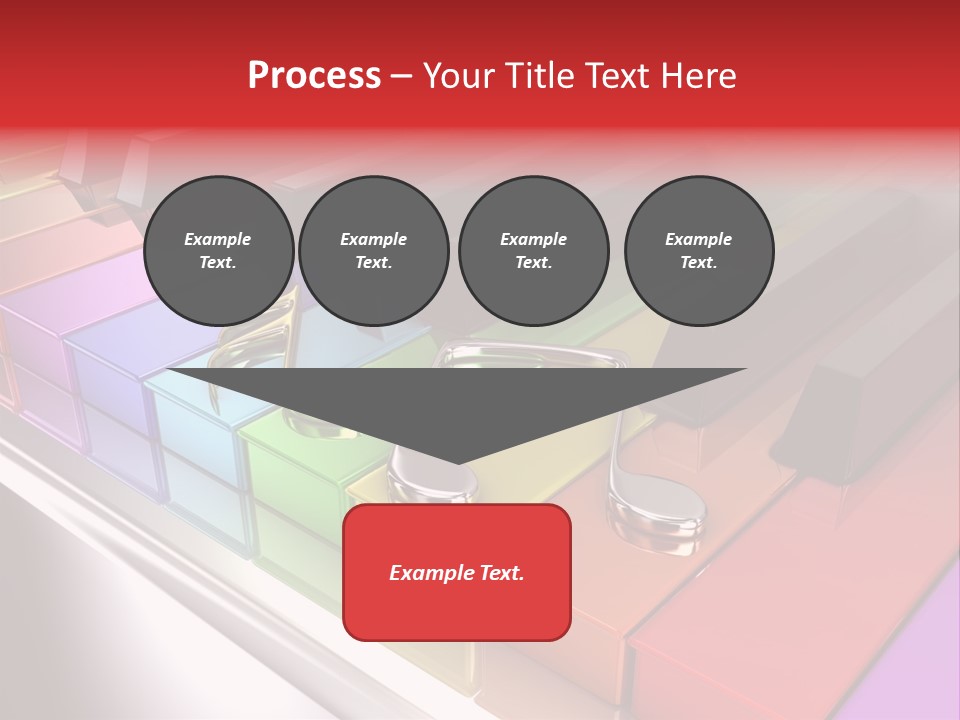 Process – Your Title Text Here

Example Text.

Example Text.

Example Text.

Example Text.

Example Text.